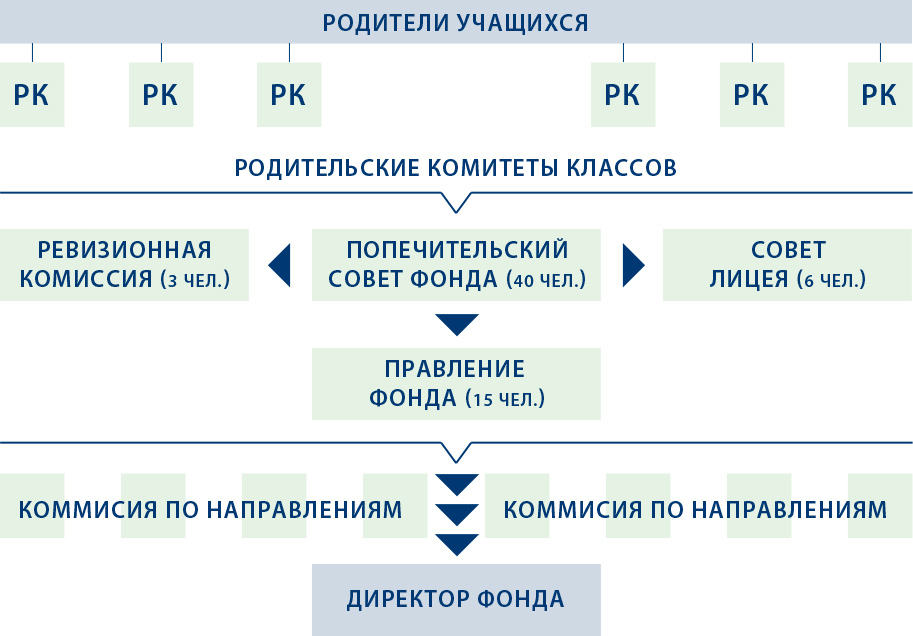 РОДИТЕЛИ УЧАЩИХСЯ

РК

РК

РК

РК

РК

РК

РОДИТЕЛЬСКИЕ КОМИТЕТЫ КЛАССОВ

РЕВИЗИОННАЯ КОМИССИЯ (3 ЧЕЛ.)

ПОПЕЧИТЕЛЬСКИЙ СОВЕТ ФОНДА (40 ЧЕЛ.)

СОВЕТ ЛИЦЕЯ (6 ЧЕЛ.)

ПРАВЛЕНИЕ ФОНДА (15 ЧЕЛ.)

КОММИСИЯ ПО НАПРАВЛЕНИЯМ

КОММИСИЯ ПО НАПРАВЛЕНИЯМ

ДИРЕКТОР ФОНДА